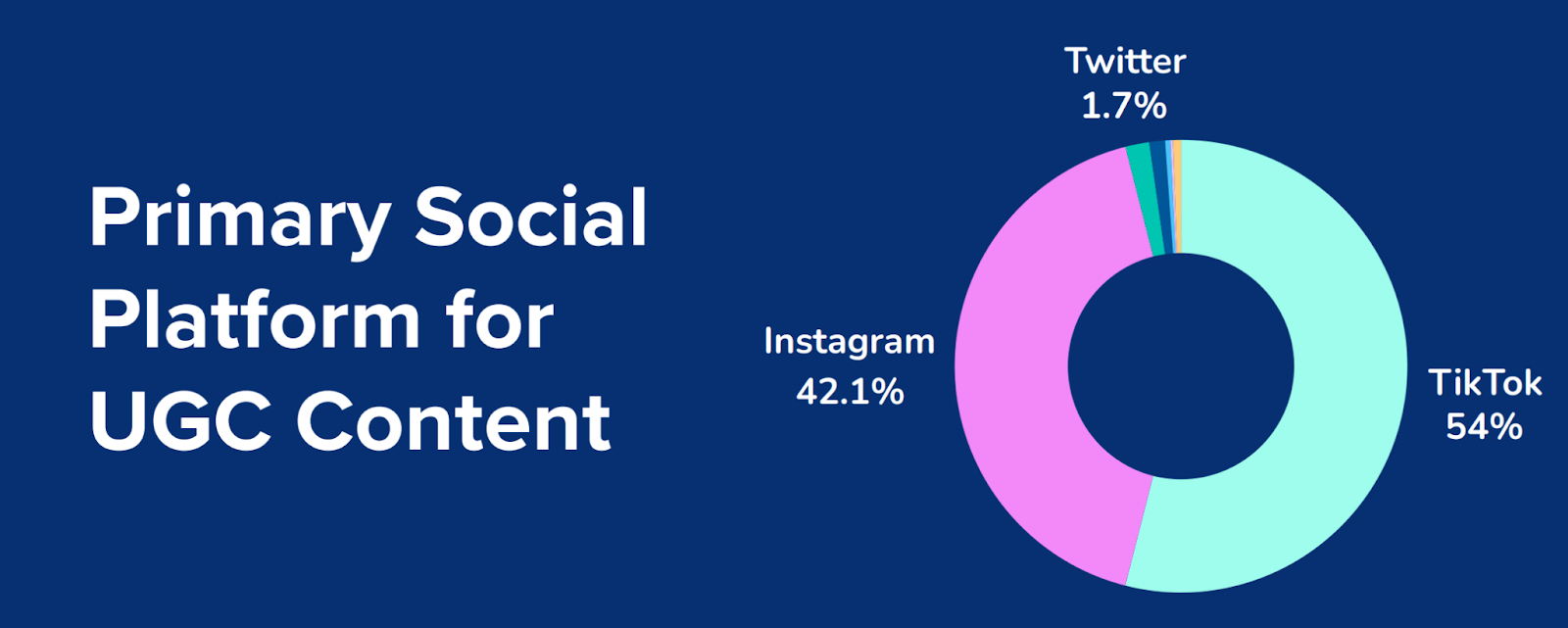 Primary Social Platform for UGC Content

Twitter
1.7%

Instagram
42.1%

TikTok
54%